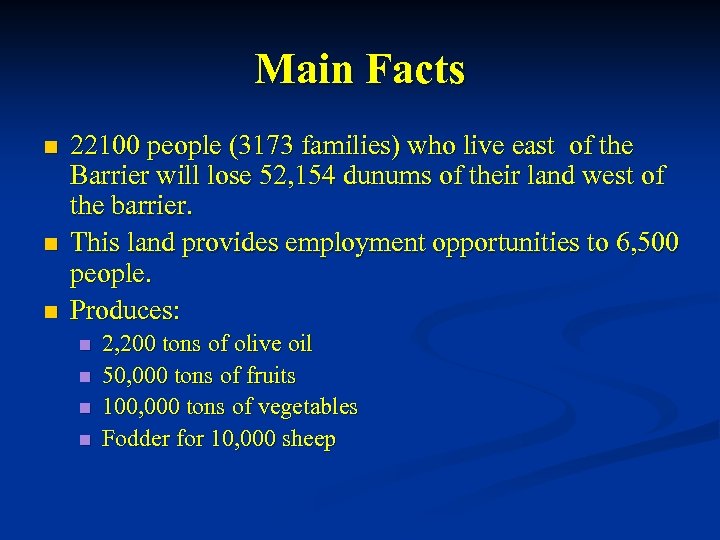 Main Facts

- 22100 people (3173 families) who live east of the Barrier will lose 52,154 dunums of their land west of the barrier.
- This land provides employment opportunities to 6,500 people.
- Produces:
  - 2,200 tons of olive oil
  - 50,000 tons of fruits
  - 100,000 tons of vegetables
  - Fodder for 10,000 sheep